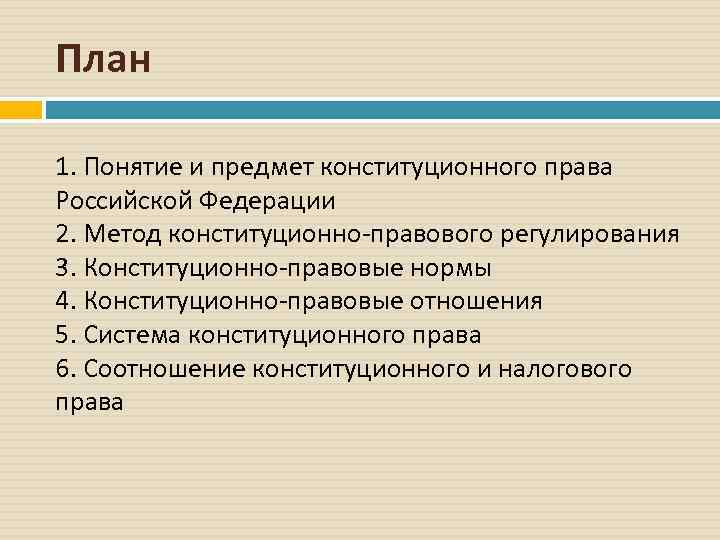 План

1. Понятие и предмет конституционного права Российской Федерации
2. Метод конституционно-правового регулирования
3. Конституционно-правовые нормы
4. Конституционно-правовые отношения
5. Система конституционного права
6. Соотношение конституционного и налогового права